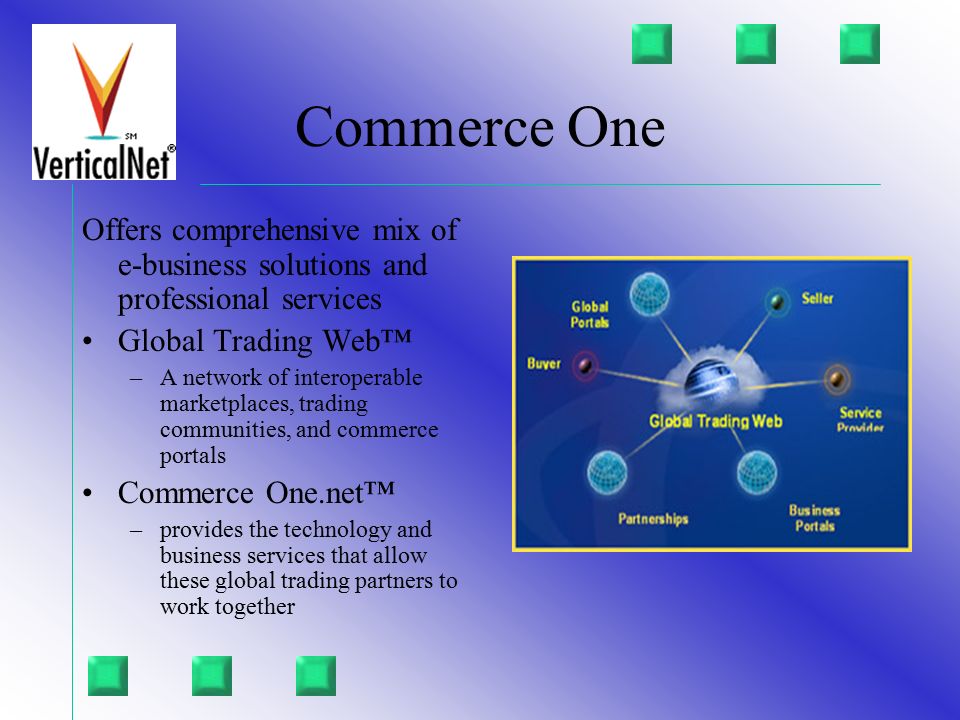 SM
VerticalNet®

Commerce One

Offers comprehensive mix of e-business solutions and professional services

• Global Trading Web™
– A network of interoperable marketplaces, trading communities, and commerce portals

• Commerce One.net™
– provides the technology and business services that allow these global trading partners to work together

Global Portals
Seller
Buyer
Global Trading Web
Service Provider
Partnerships
Business Portals